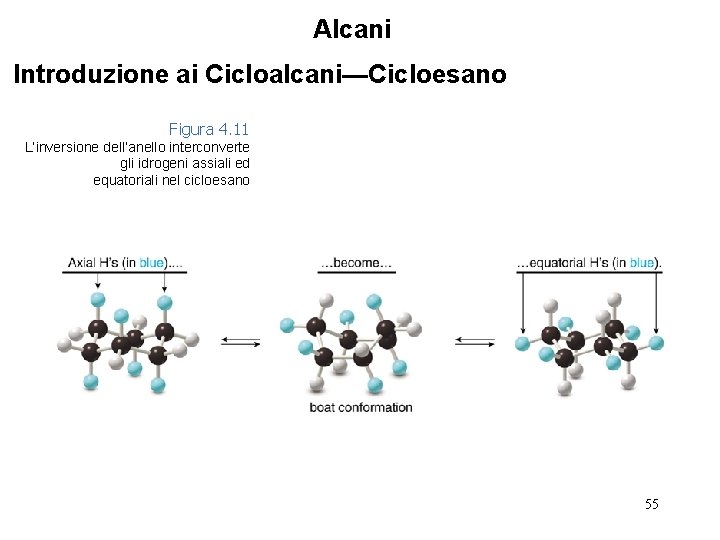 Alcani

Introduzione ai Cicloalcani—Cicloesano

Figura 4.11
L'inversione dell'anello interconverte gli idrogeni assiali ed equatoriali nel cicloesano

Axial H's (in blue)....

...become...

...equatorial H's (in blue).

boat conformation

55